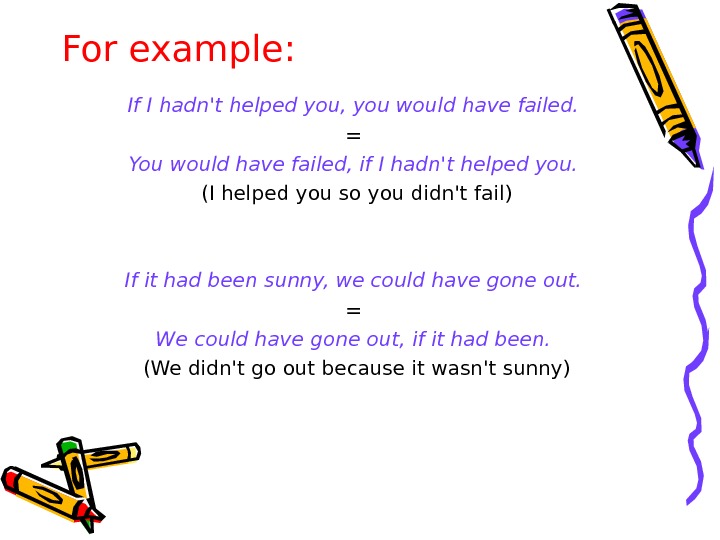 For example:

If I hadn't helped you, you would have failed.
=
You would have failed, if I hadn't helped you.
(I helped you so you didn't fail)

If it had been sunny, we could have gone out.
=
We could have gone out, if it had been.
(We didn't go out because it wasn't sunny)